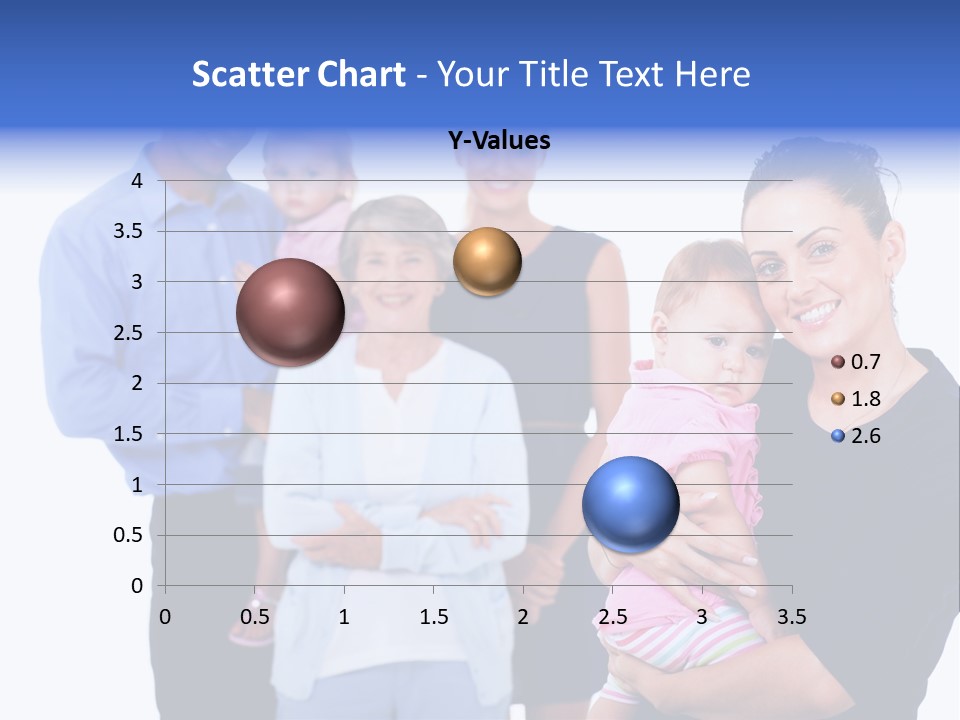 Scatter Chart - Your Title Text Here

Y-Values

4
3.5
3
2.5
2
1.5
1
0.5
0

0 0.5 1 1.5 2 2.5 3 3.5

0.7
1.8
2.6